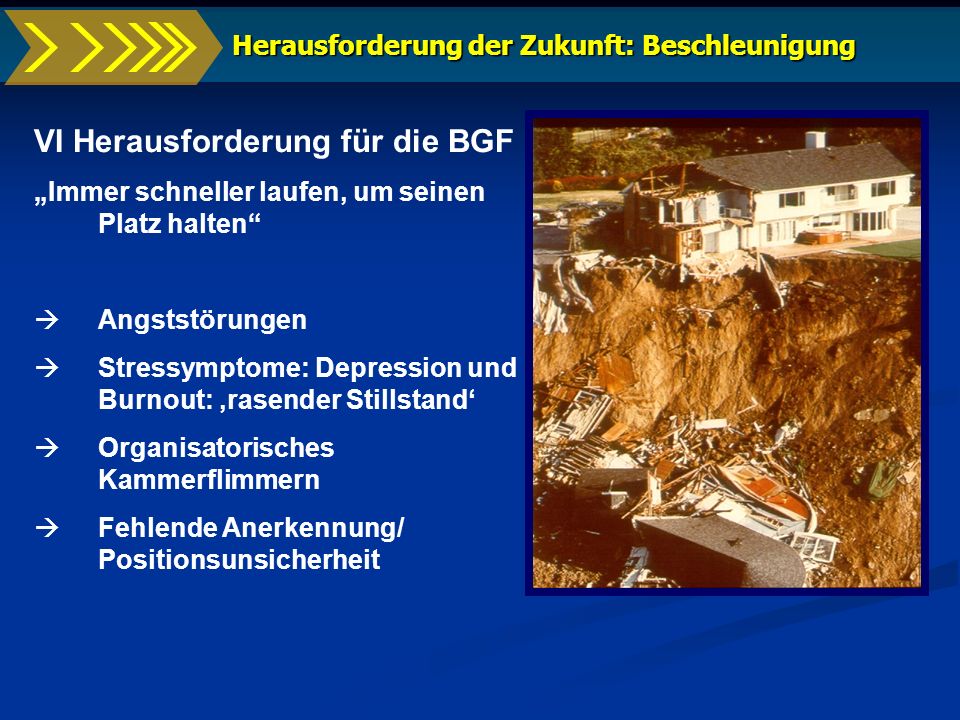 Herausforderung der Zukunft: Beschleunigung

VI Herausforderung für die BGF

„Immer schneller laufen, um seinen Platz halten“

→ Angststörungen

→ Stressymptome: Depression und Burnout: ‚rasender Stillstand‘

→ Organisatorisches Kammerflimmern

→ Fehlende Anerkennung/ Positionsunsicherheit